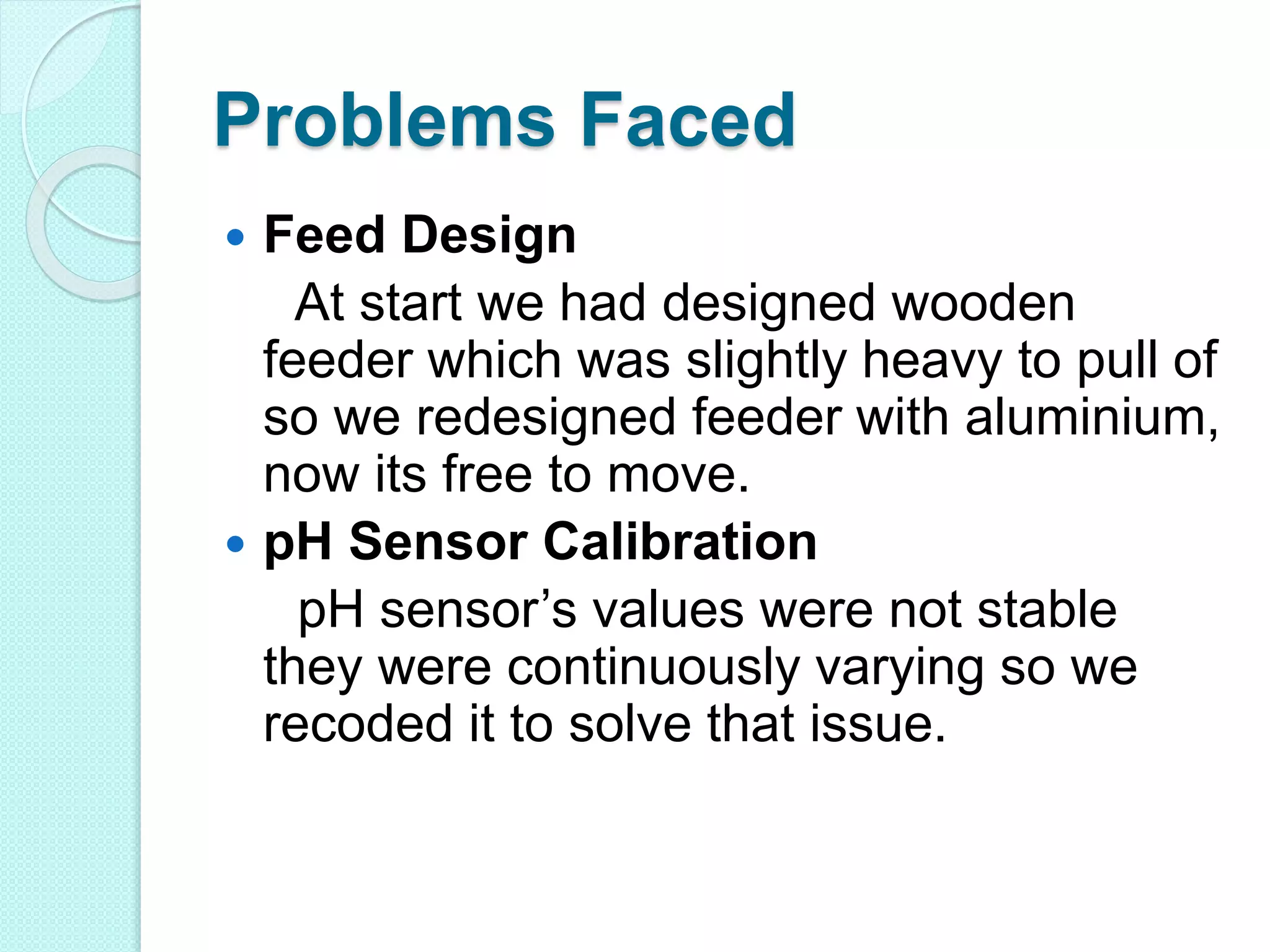 Problems Faced

• Feed Design

At start we had designed wooden feeder which was slightly heavy to pull of so we redesigned feeder with aluminium, now its free to move.

• pH Sensor Calibration

pH sensor’s values were not stable they were continuously varying so we recoded it to solve that issue.